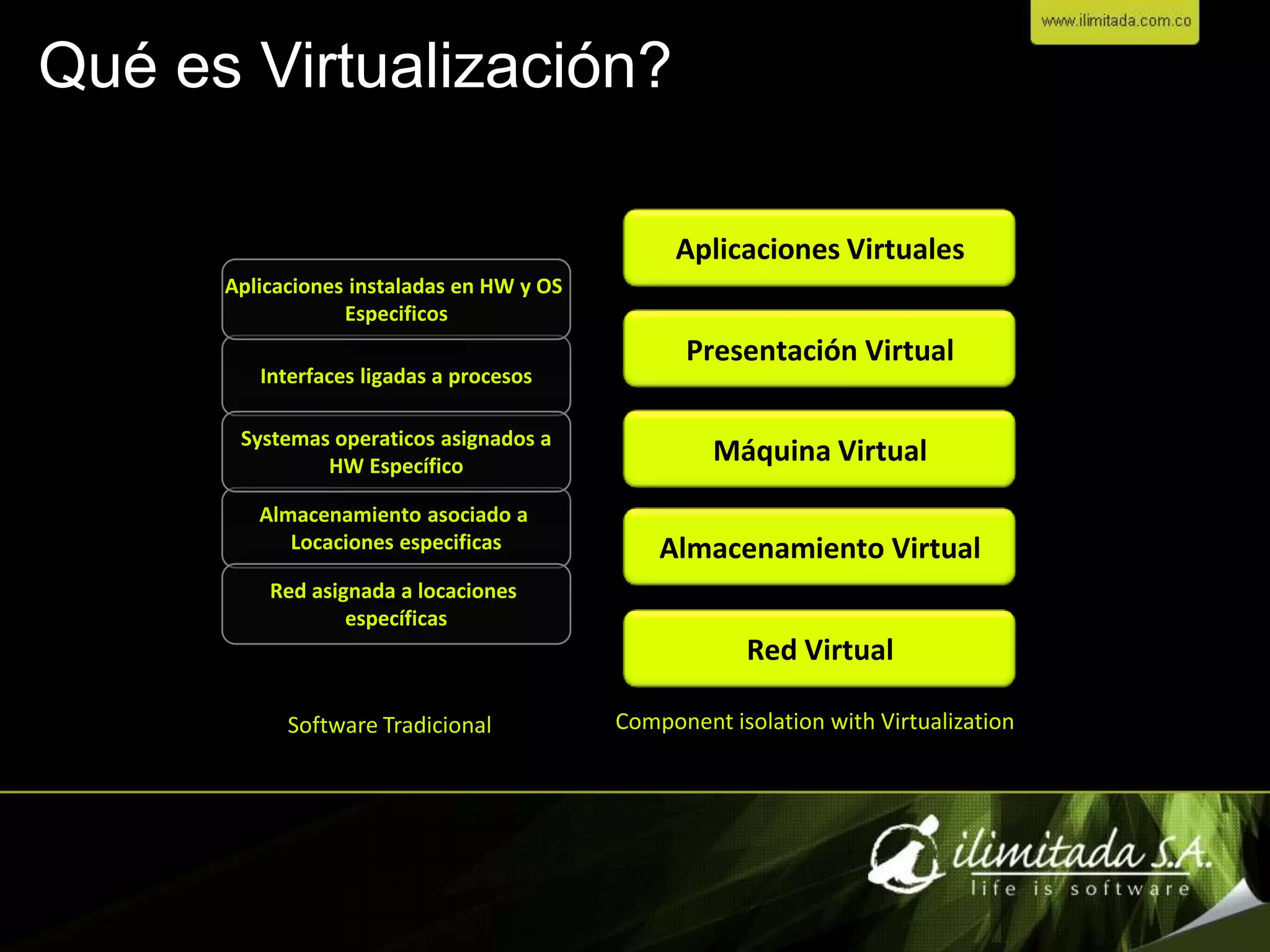 www.ilimitada.com.co

Qué es Virtualización?

Aplicaciones instaladas en HW y OS Especificos

Interfaces ligadas a procesos

Systemas operaticos asignados a HW Específico

Almacenamiento asociado a Locaciones especificas

Red asignada a locaciones específicas

Software Tradicional

Aplicaciones Virtuales

Presentación Virtual

Máquina Virtual

Almacenamiento Virtual

Red Virtual

Component isolation with Virtualization

ilimitada S.A.
life is software